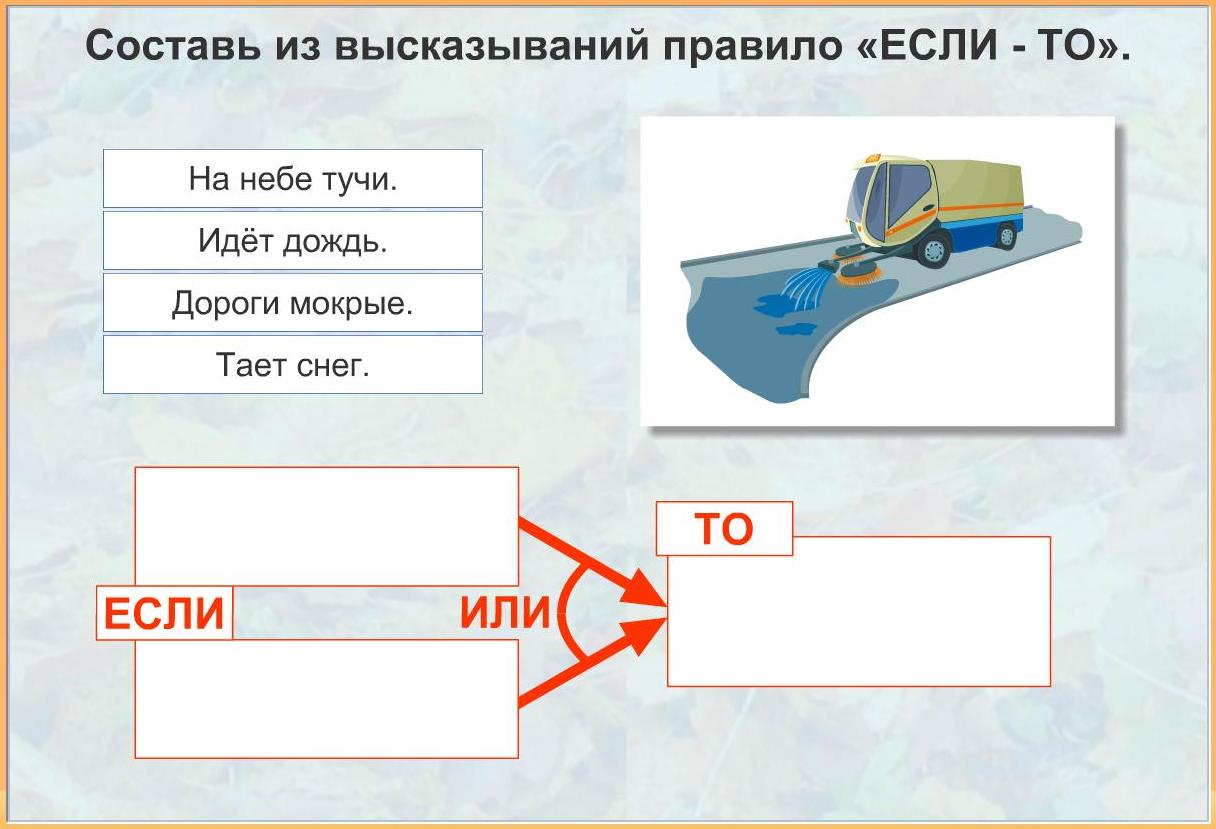 Составь из высказываний правило «ЕСЛИ - ТО».

На небе тучи.

Идёт дождь.

Дороги мокрые.

Тает снег.

ЕСЛИ

ИЛИ

ТО